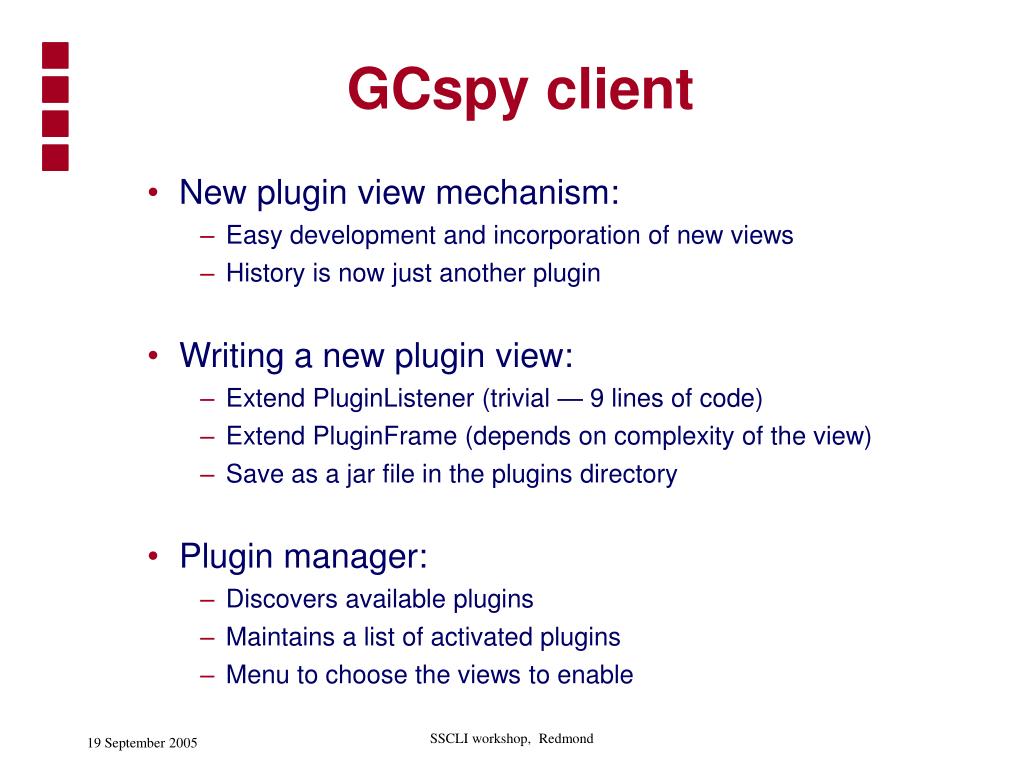 GCspy client

• New plugin view mechanism:
– Easy development and incorporation of new views
– History is now just another plugin

• Writing a new plugin view:
– Extend PluginListener (trivial — 9 lines of code)
– Extend PluginFrame (depends on complexity of the view)
– Save as a jar file in the plugins directory

• Plugin manager:
– Discovers available plugins
– Maintains a list of activated plugins
– Menu to choose the views to enable

19 September 2005

SSCLI workshop, Redmond